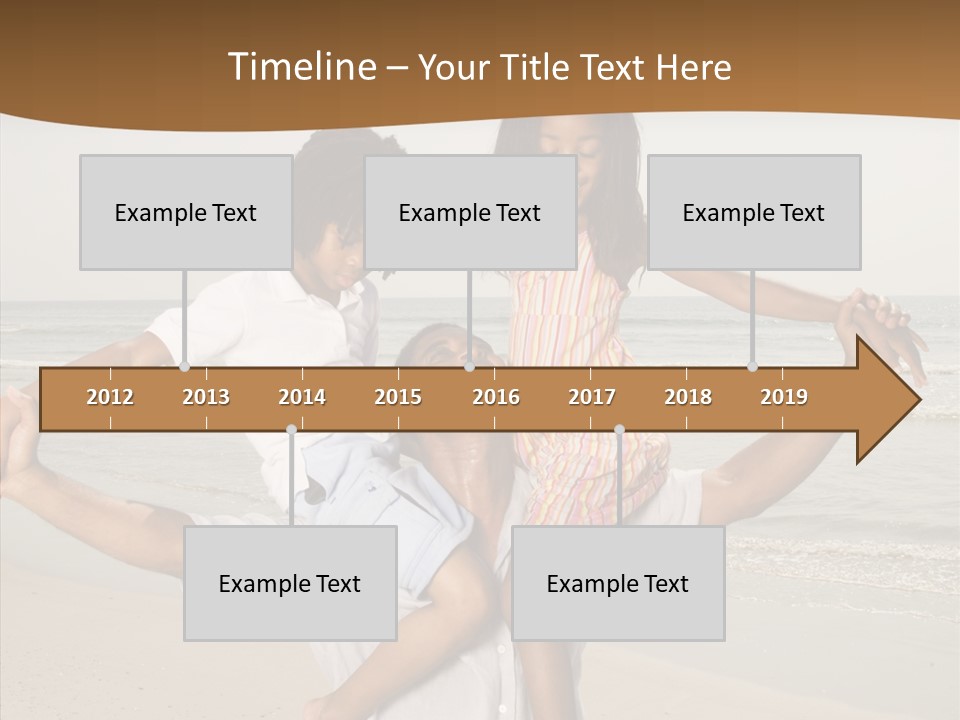 Timeline – Your Title Text Here

Example Text

Example Text

Example Text

2012 2013 2014 2015 2016 2017 2018 2019

Example Text

Example Text